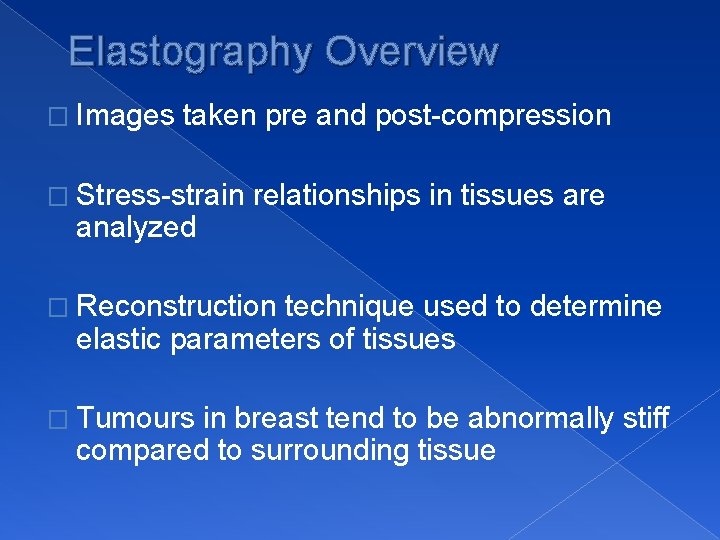 Elastography Overview

Images taken pre and post-compression

Stress-strain relationships in tissues are analyzed

Reconstruction technique used to determine elastic parameters of tissues

Tumours in breast tend to be abnormally stiff compared to surrounding tissue